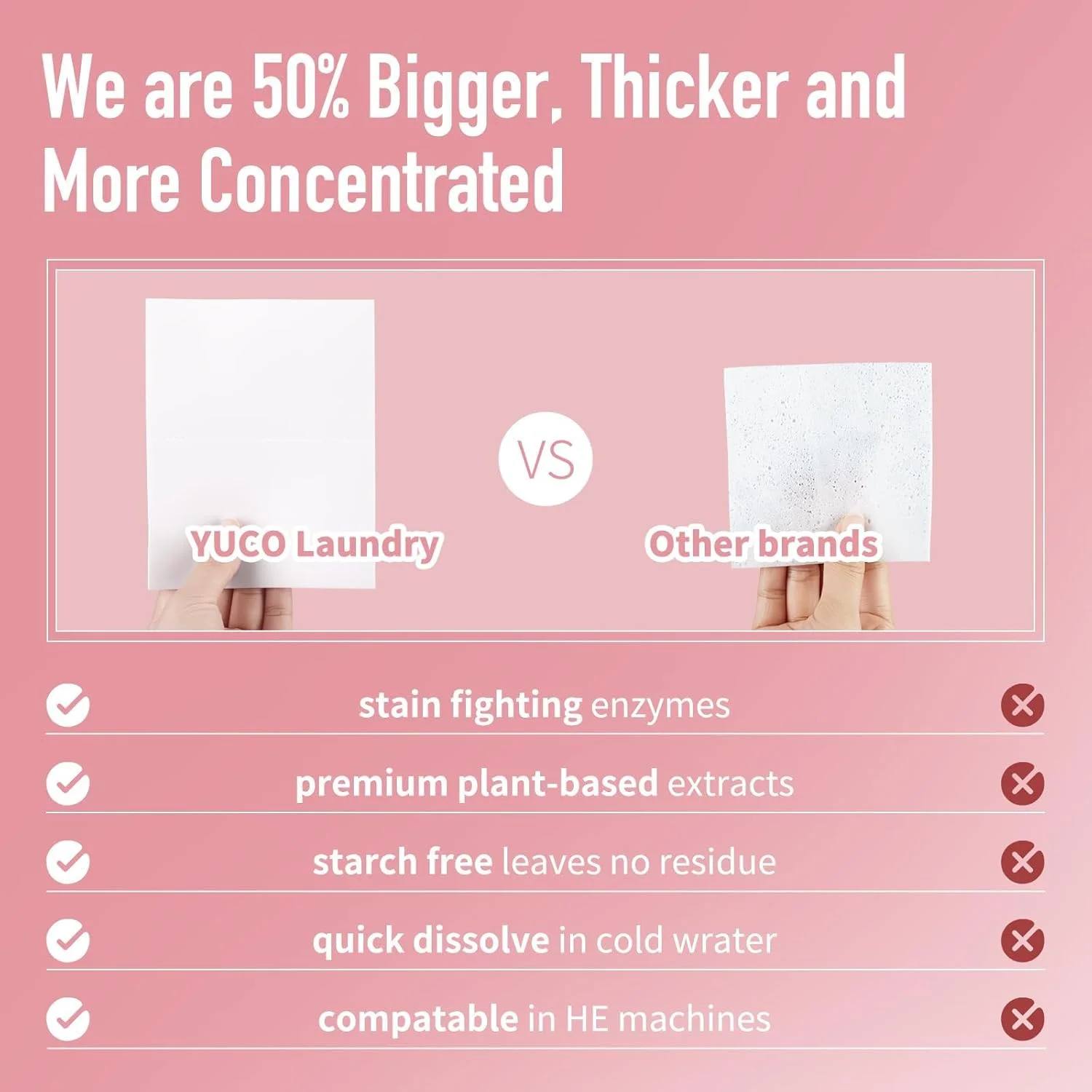 We are 50% Bigger, Thicker and More Concentrated

YUCO Laundry

VS

Other brands

stain fighting enzymes

premium plant-based extracts

starch free leaves no residue

quick dissolve in cold wrater

compatable in HE machines